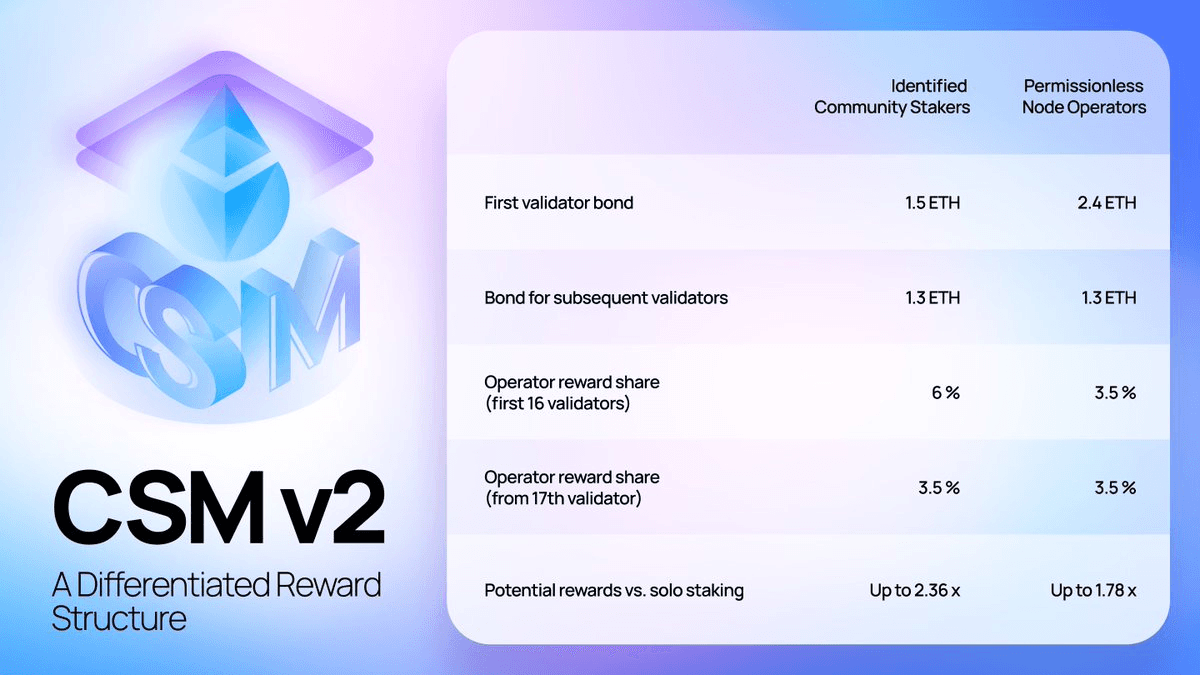 CSM

CSM v2

A Differentiated Reward Structure

| | Identified Community Stakers | Permissionless Node Operators |
|---|---|---|
| First validator bond | 1.5 ETH | 2.4 ETH |
| Bond for subsequent validators | 1.3 ETH | 1.3 ETH |
| Operator reward share (first 16 validators) | 6 % | 3.5 % |
| Operator reward share (from 17th validator) | 3.5 % | 3.5 % |
| Potential rewards vs. solo staking | Up to 2.36 x | Up to 1.78 x |